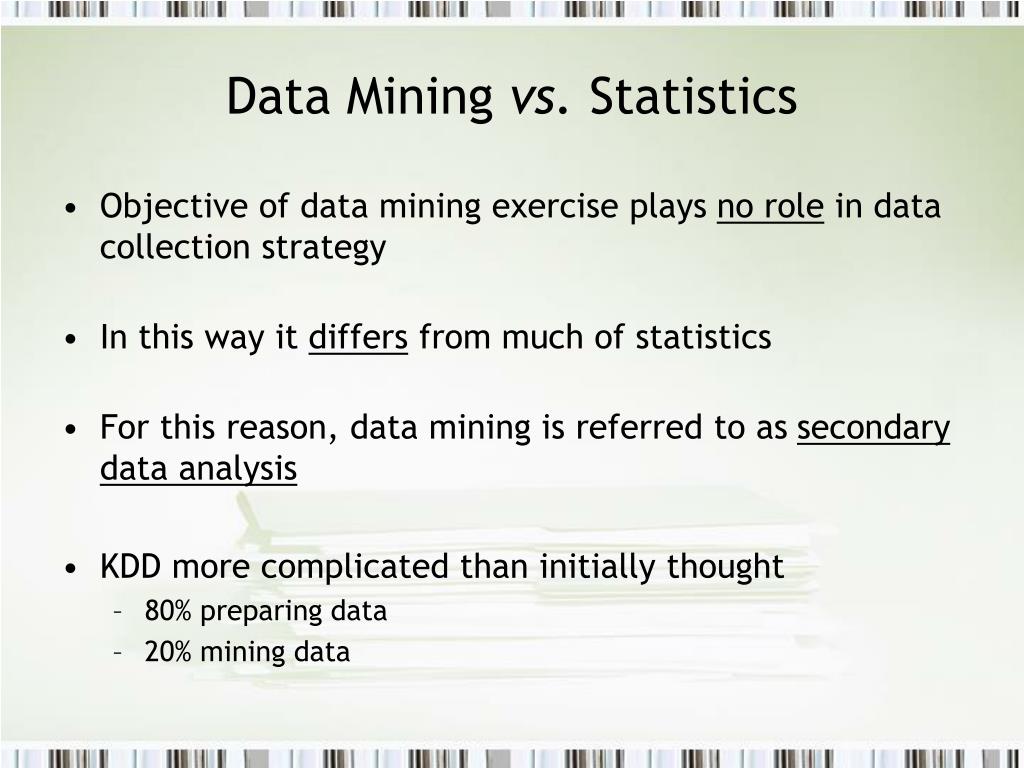 Data Mining vs. Statistics

• Objective of data mining exercise plays no role in data collection strategy

• In this way it differs from much of statistics

• For this reason, data mining is referred to as secondary data analysis

• KDD more complicated than initially thought
– 80% preparing data
– 20% mining data